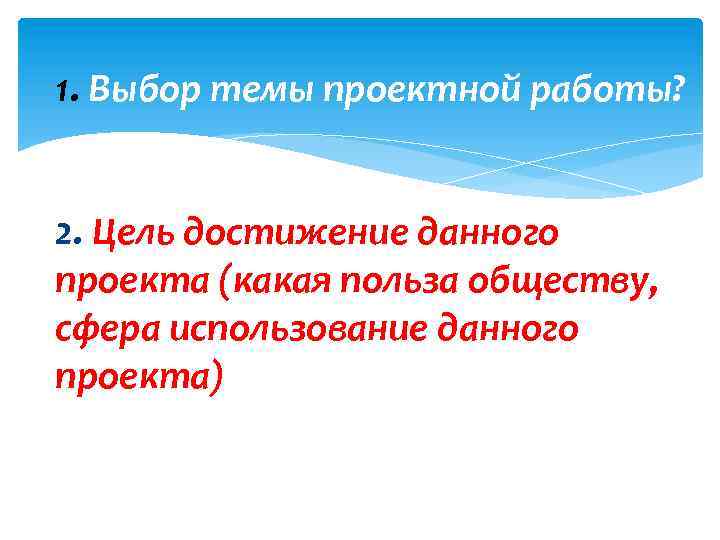 1. Выбор темы проектной работы?

2. Цель достижение данного проекта (какая польза обществу, сфера использование данного проекта)